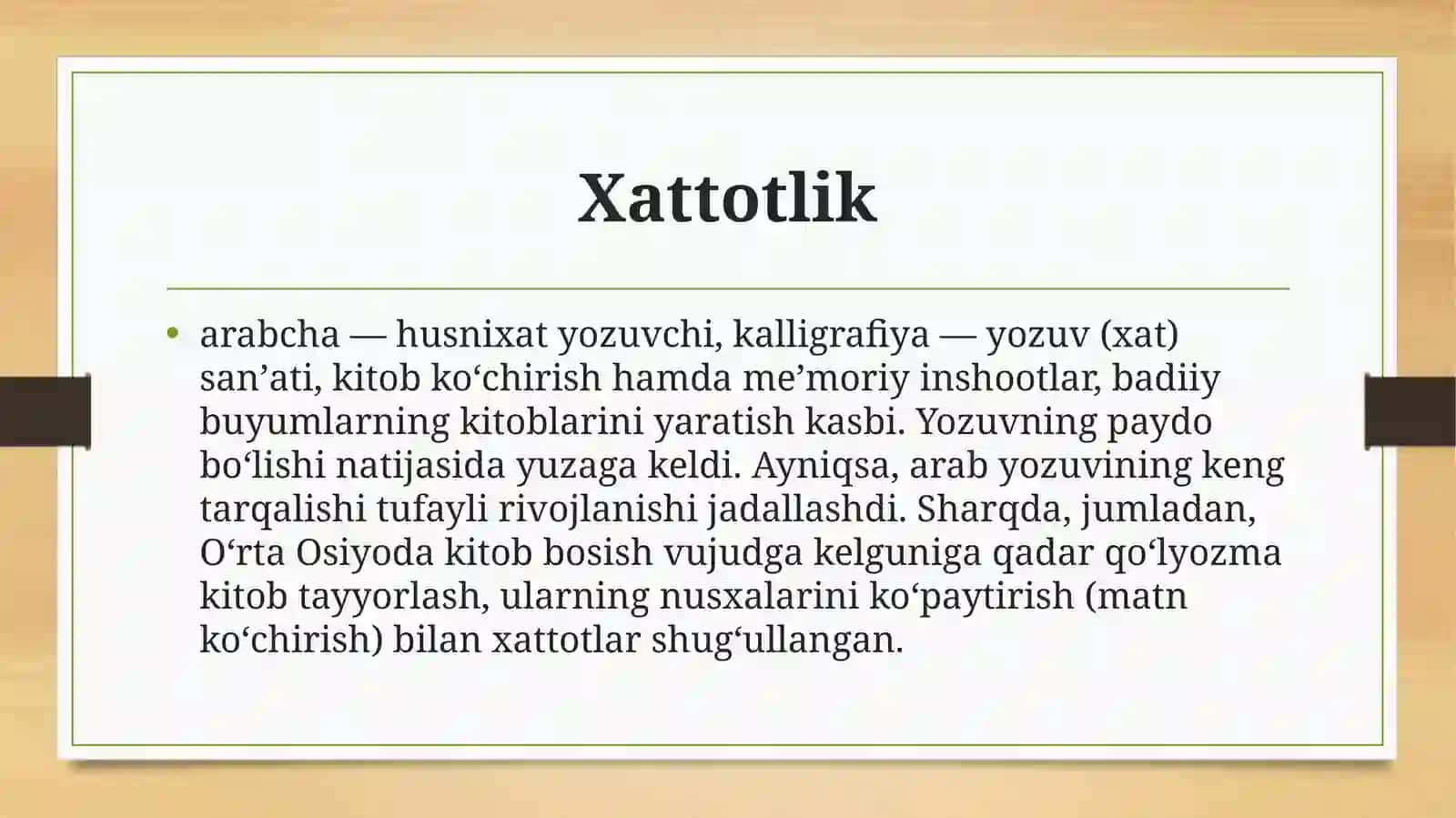 Xattotlik

• arabcha — husnixat yozuvchi, kalligrafiya — yozuv (xat) san’ati, kitob ko‘chirish hamda me’moriy inshootlar, badiiy buyumlarning kitoblarini yaratish kasbi. Yozuvning paydo bo‘lishi natijasida yuzaga keldi. Ayniqsa, arab yozuvining keng tarqalishi tufayli rivojlanishi jadallashdi. Sharqda, jumladan, O‘rta Osiyoda kitob bosish vujudga kelguniga qadar qo‘lyozma kitob tayyorlash, ularning nusxalarini ko‘paytirish (matn ko‘chirish) bilan xattotlar shug‘ullangan.